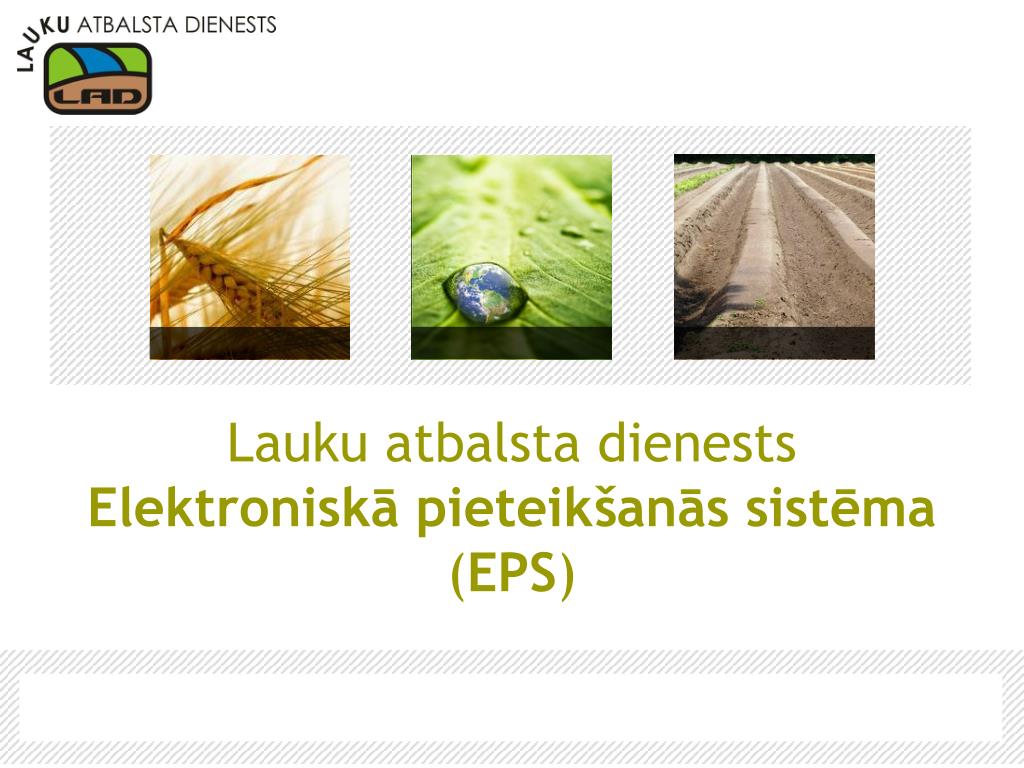 LAUKU ATBALSTA DIENESTS
LAD

Lauku atbalsta dienests
Elektroniskā pieteikšanās sistēma (EPS)